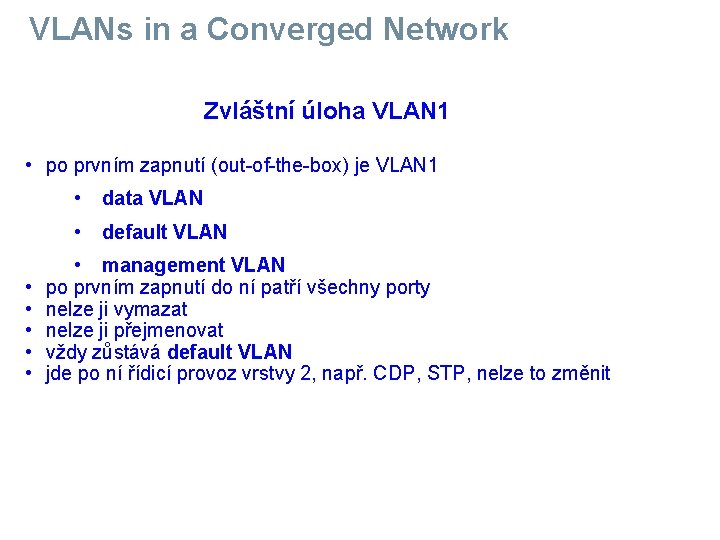 VLANs in a Converged Network

Zvláštní úloha VLAN1

• po prvním zapnutí (out-of-the-box) je VLAN1

• data VLAN

• default VLAN

• management VLAN

• po prvním zapnutí do ní patří všechny porty
• nelze ji vymazat
• nelze ji přejmenovat
• vždy zůstává default VLAN
• jde po ní řídicí provoz vrstvy 2, např. CDP, STP, nelze to změnit